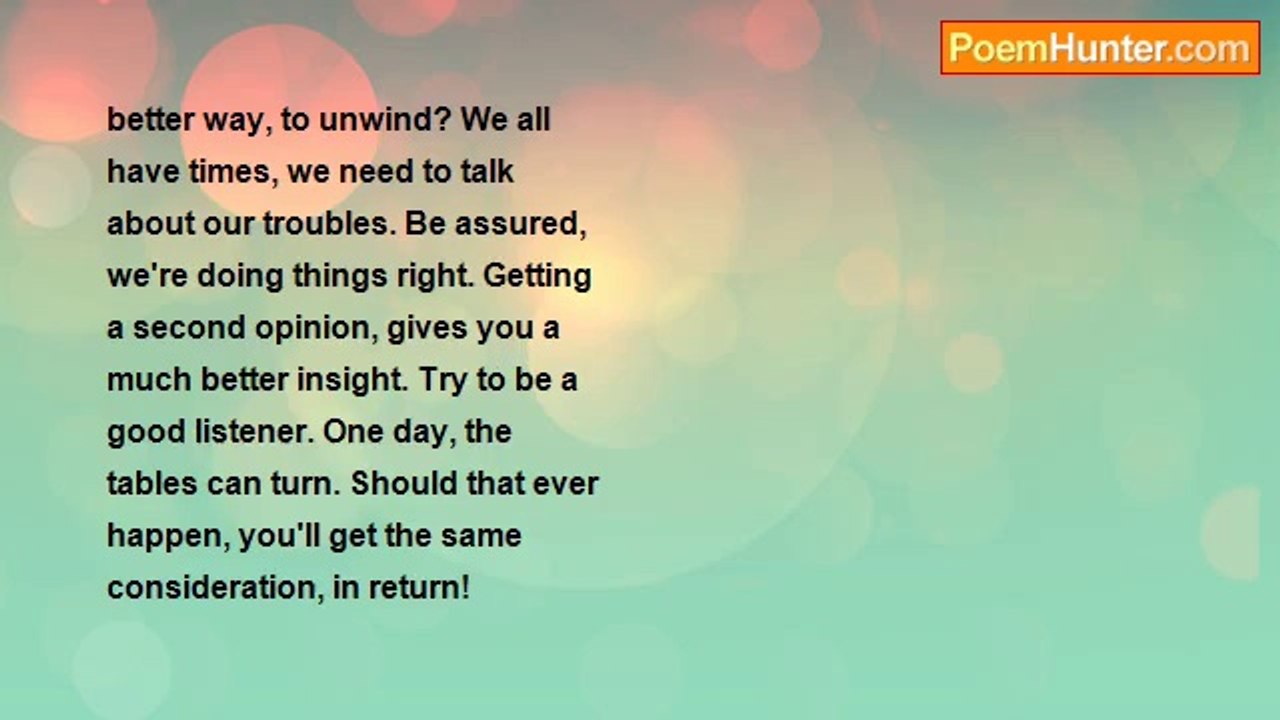 PoemHunter.com

better way, to unwind? We all have times, we need to talk about our troubles. Be assured, we're doing things right. Getting a second opinion, gives you a much better insight. Try to be a good listener. One day, the tables can turn. Should that ever happen, you'll get the same consideration, in return!